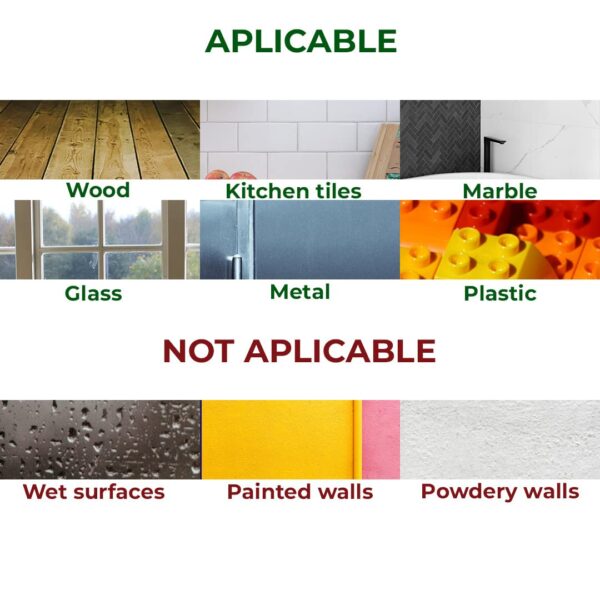 APLICABLE

Wood
Kitchen tiles
Marble
Glass
Metal
Plastic

NOT APLICABLE

Wet surfaces
Painted walls
Powdery walls